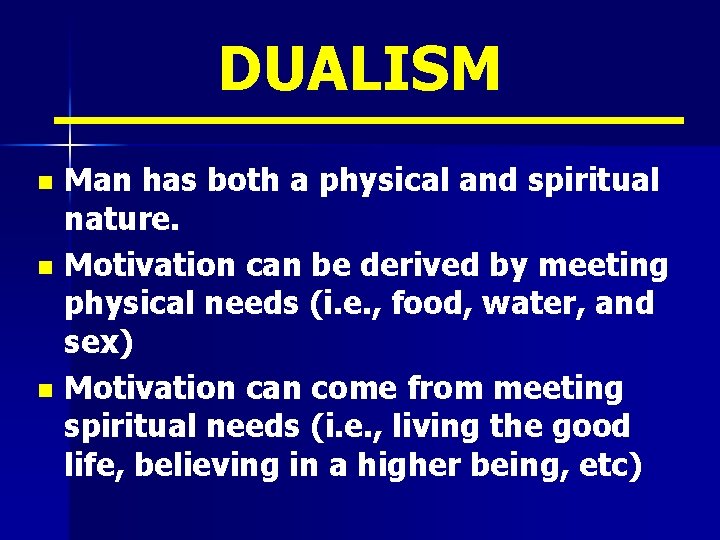 DUALISM

- Man has both a physical and spiritual nature.
- Motivation can be derived by meeting physical needs (i.e., food, water, and sex)
- Motivation can come from meeting spiritual needs (i.e., living the good life, believing in a higher being, etc)